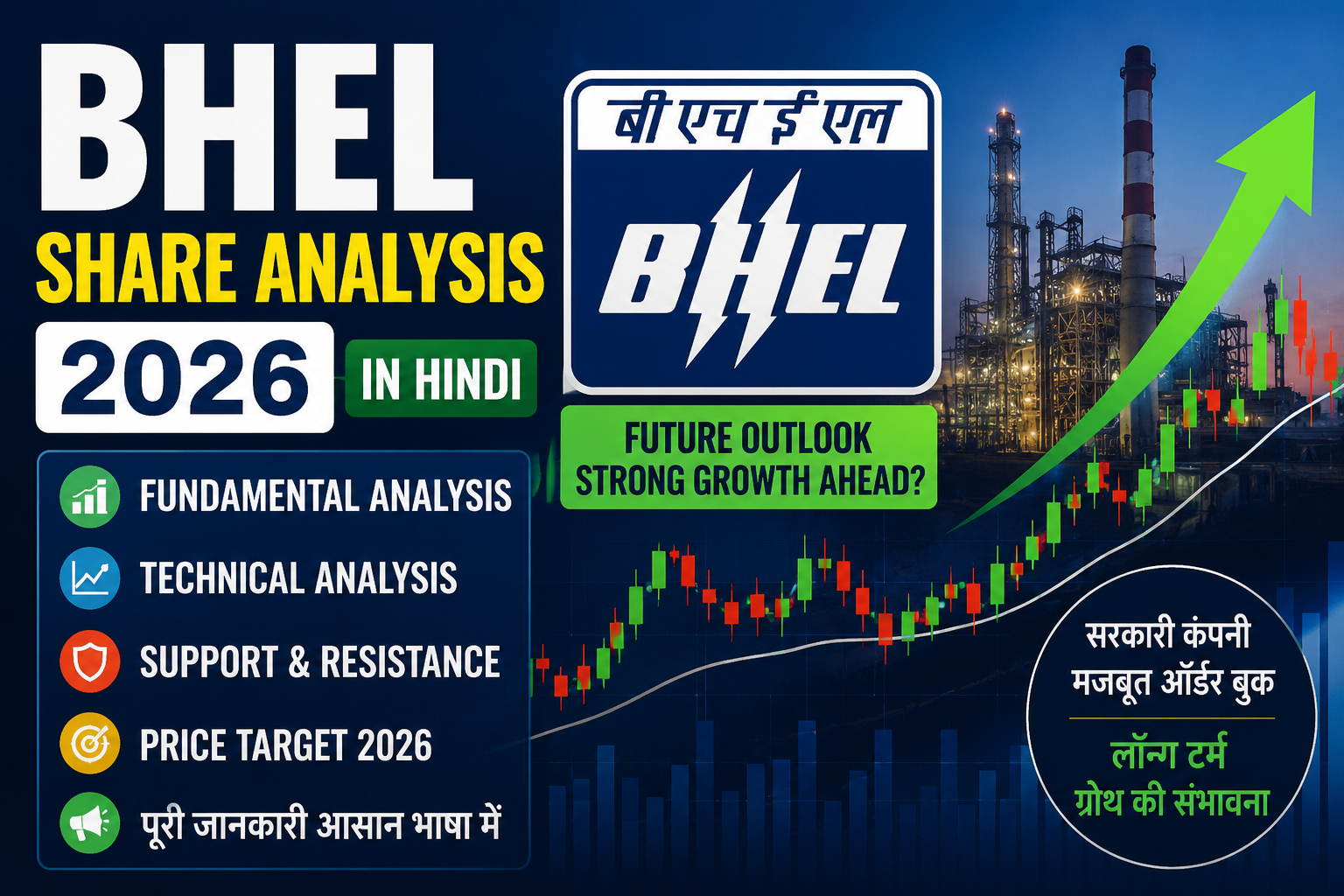 BHEL
SHARE ANALYSIS
2026
IN HINDI

FUNDAMENTAL ANALYSIS
TECHNICAL ANALYSIS
SUPPORT & RESISTANCE
PRICE TARGET 2026
पूरी जानकारी आसान भाषा में

बी एच ई एल
BHEL

FUTURE OUTLOOK
STRONG GROWTH AHEAD?

सरकारी कंपनी
मजबूत ऑर्डर बुक
लॉन्ग टर्म
ग्रोथ की संभावना